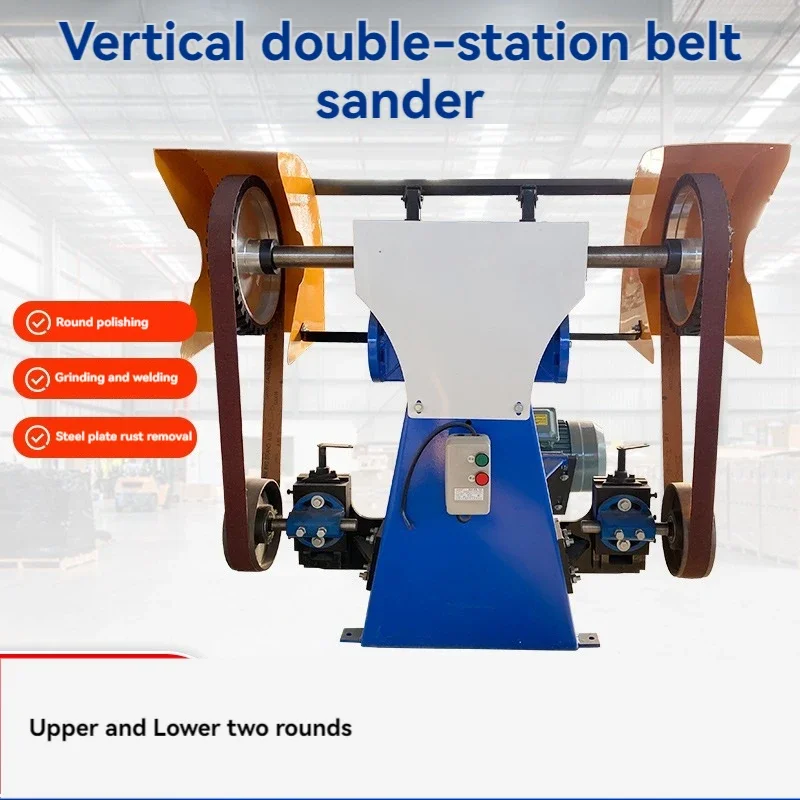 Vertical double-station belt sander

Round polishing

Grinding and welding

Steel plate rust removal

Upper and Lower two rounds